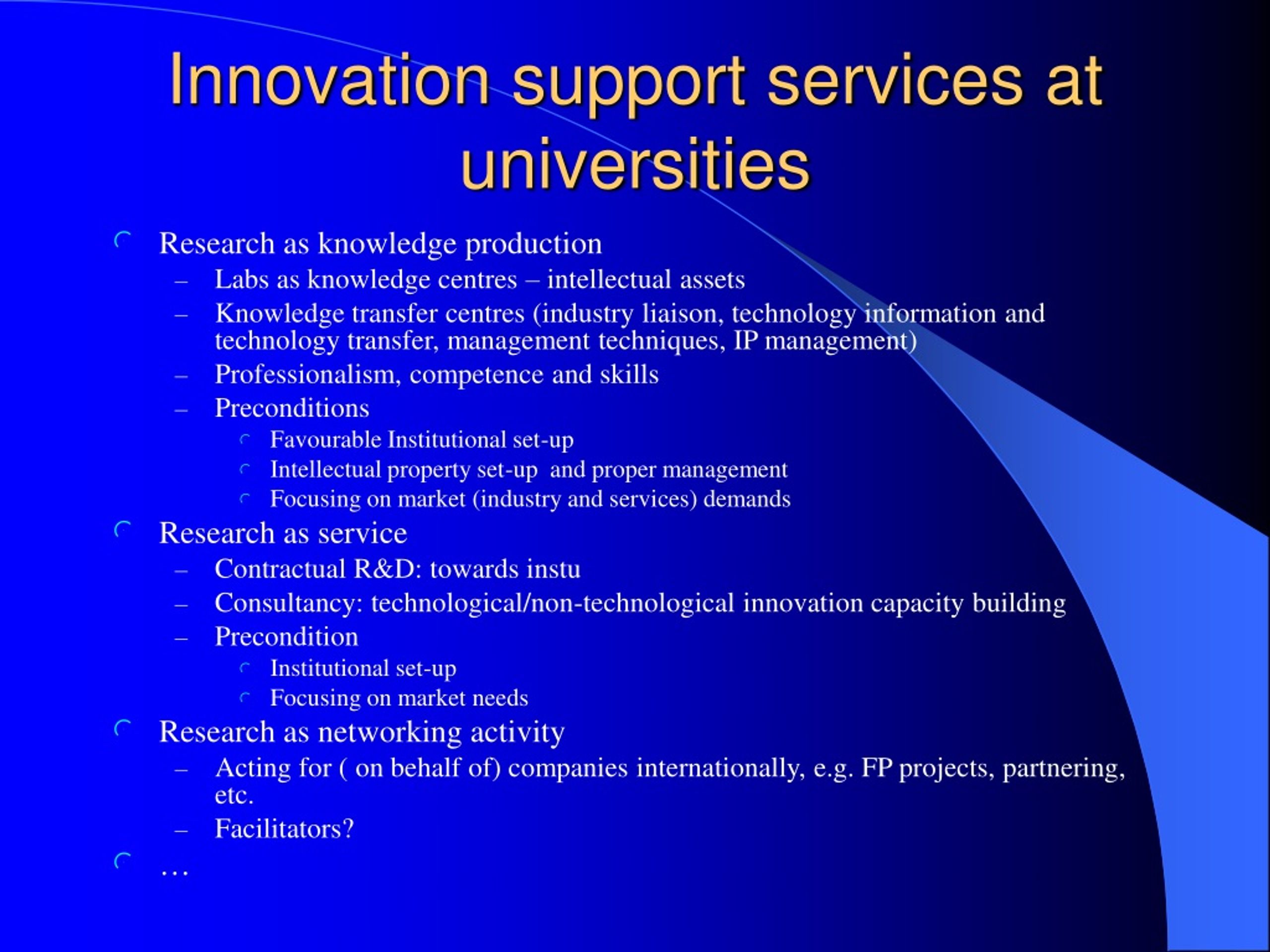 Innovation support services at universities

Research as knowledge production
– Labs as knowledge centres – intellectual assets
– Knowledge transfer centres (industry liaison, technology information and technology transfer, management techniques, IP management)
– Professionalism, competence and skills
– Preconditions
Favourable Institutional set-up
Intellectual property set-up and proper management
Focusing on market (industry and services) demands

Research as service
– Contractual R&D: towards instu
– Consultancy: technological/non-technological innovation capacity building
– Precondition
Institutional set-up
Focusing on market needs

Research as networking activity
– Acting for ( on behalf of) companies internationally, e.g. FP projects, partnering, etc.
– Facilitators?

…